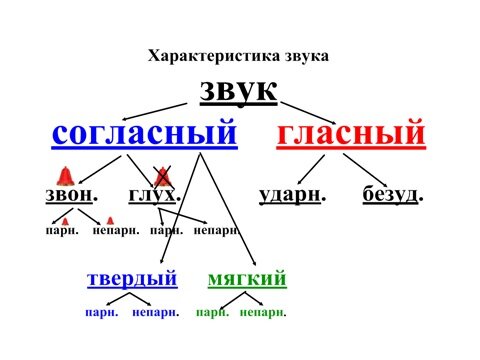 Характеристика звука

звук

согласный

гласный

звон.

глух.

ударн.

безуд.

парн.

непарн.

парн.

непарн.

твердый

мягкий

парн.

непарн.

парн.

непарн.